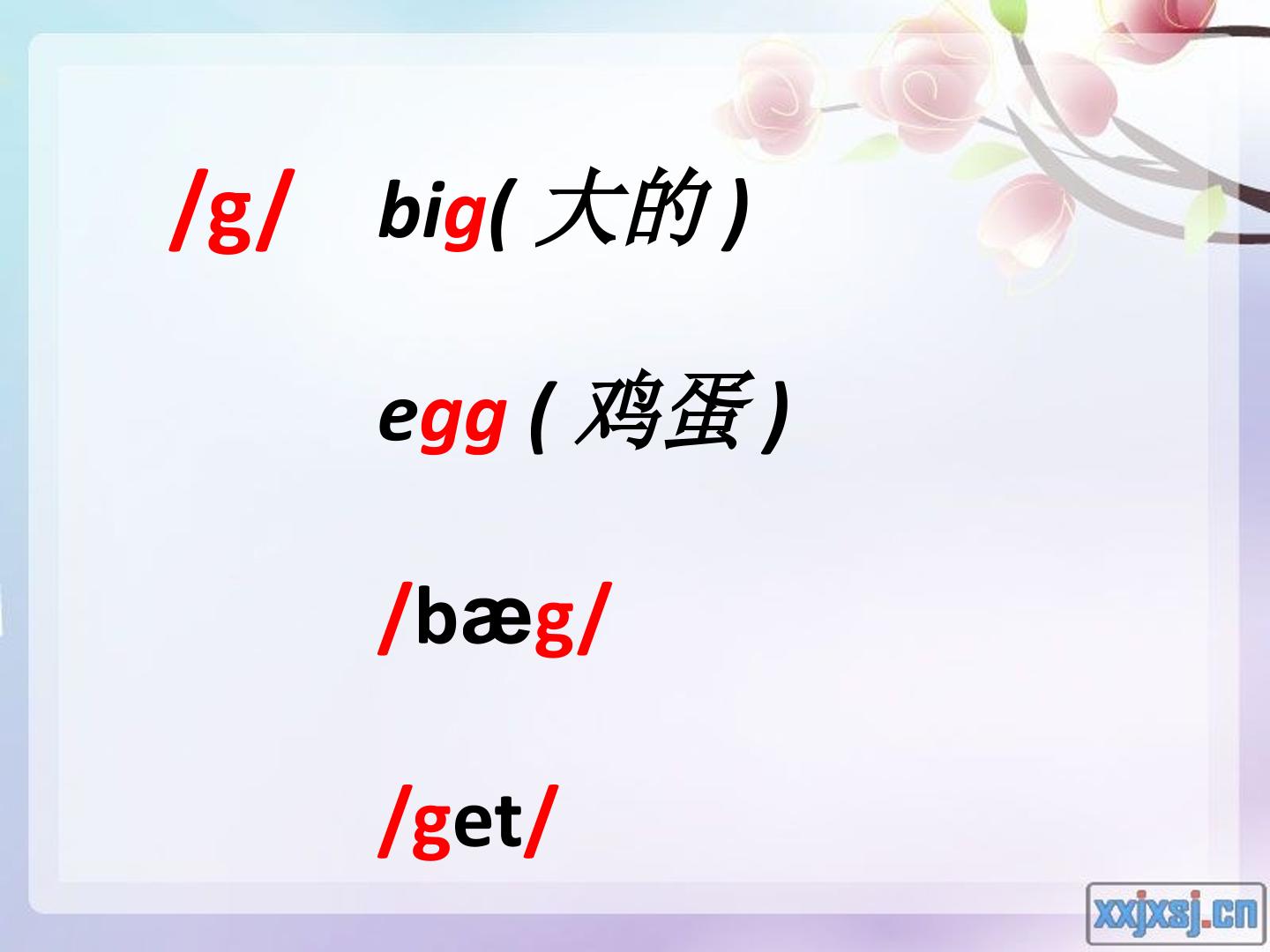 /g/ big( 大的 )

egg ( 鸡蛋 )

/bæg/

/get/

xxjxsj.cn